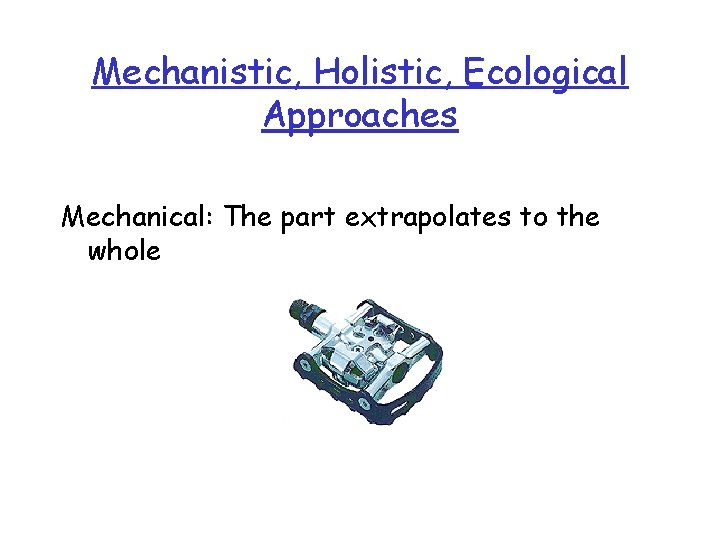 Mechanistic, Holistic, Ecological Approaches

Mechanical: The part extrapolates to the whole